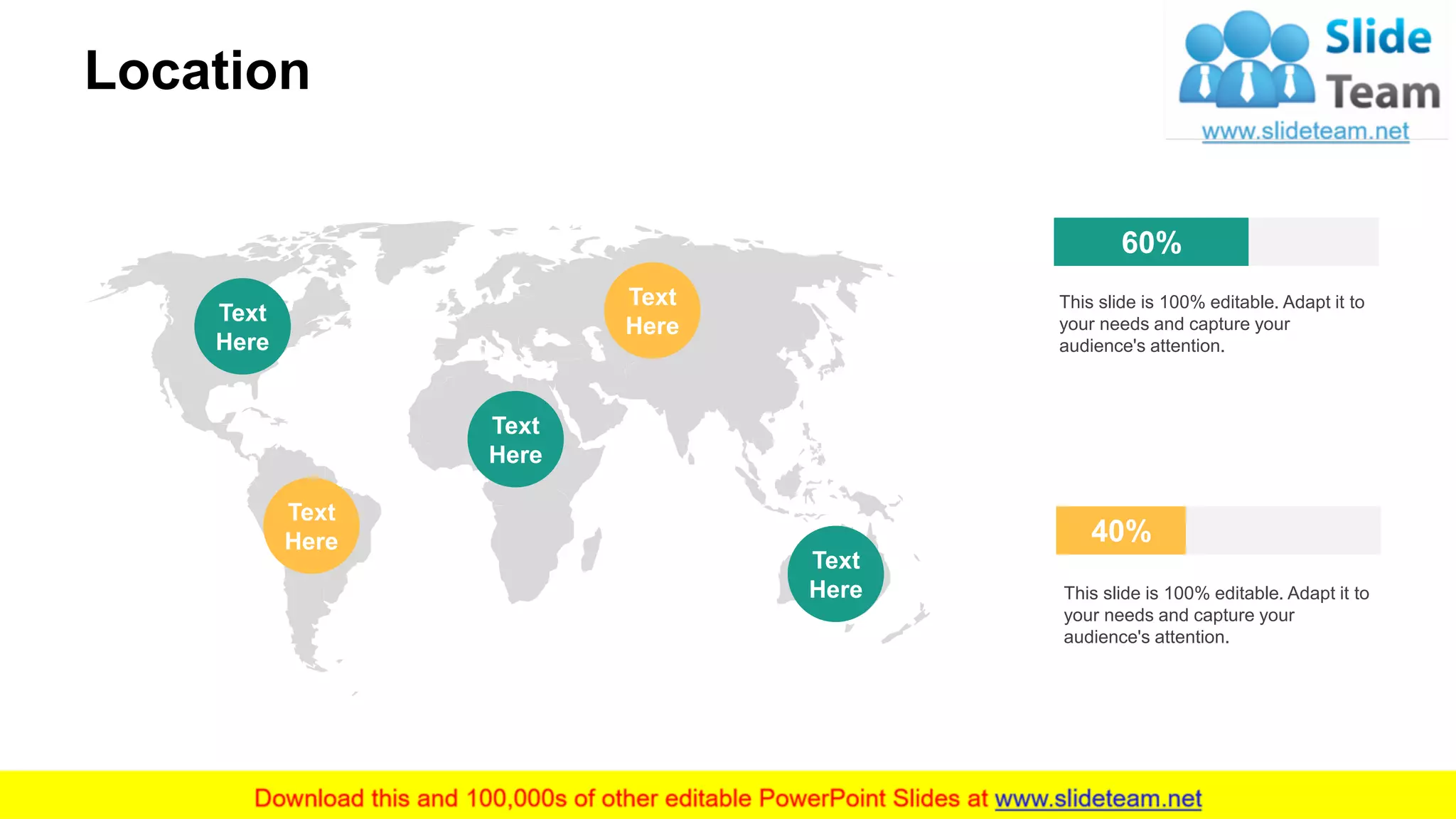 Location

Slide Team
www.slideteam.net

Text Here

Text Here

Text Here

Text Here

Text Here

60%

This slide is 100% editable. Adapt it to your needs and capture your audience's attention.

40%

This slide is 100% editable. Adapt it to your needs and capture your audience's attention.

Download this and 100,000s of other editable PowerPoint Slides at www.slideteam.net